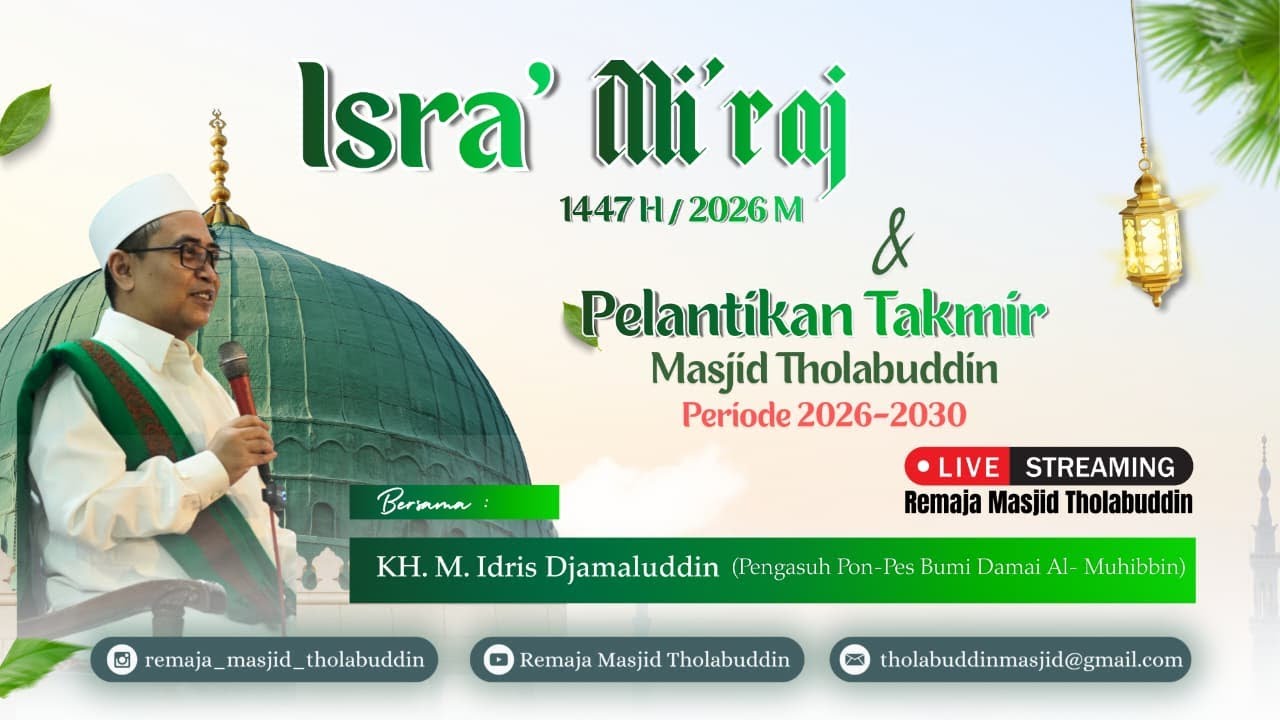 Isra' Mi'raj
1447 H / 2026 M

&

Pelantikan Takmir
Masjid Tholabuddin
Periode 2026-2030

LIVE STREAMING
Remaja Masjid Tholabuddin

Bersama :

KH. M. Idris Djamaluddin (Pengasuh Pon-Pes Bumi Damai Al- Muhibbin)

remaja_masjid_tholabuddin
Remaja Masjid Tholabuddin
tholabuddinmasjid@gmail.com